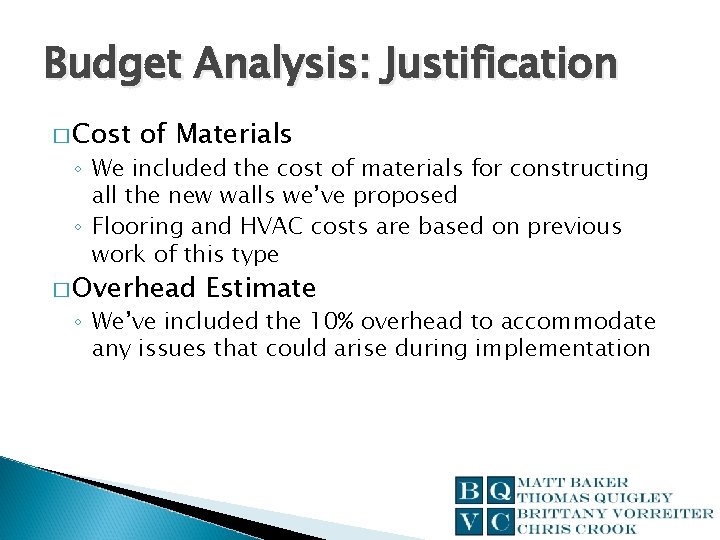 Budget Analysis: Justification

□ Cost of Materials
◦ We included the cost of materials for constructing all the new walls we've proposed
◦ Flooring and HVAC costs are based on previous work of this type

□ Overhead Estimate
◦ We've included the 10% overhead to accommodate any issues that could arise during implementation

B Q
V C

MATT BAKER
THOMAS QUIGLEY
BRITTANY VORREITER
CHRIS CROOK